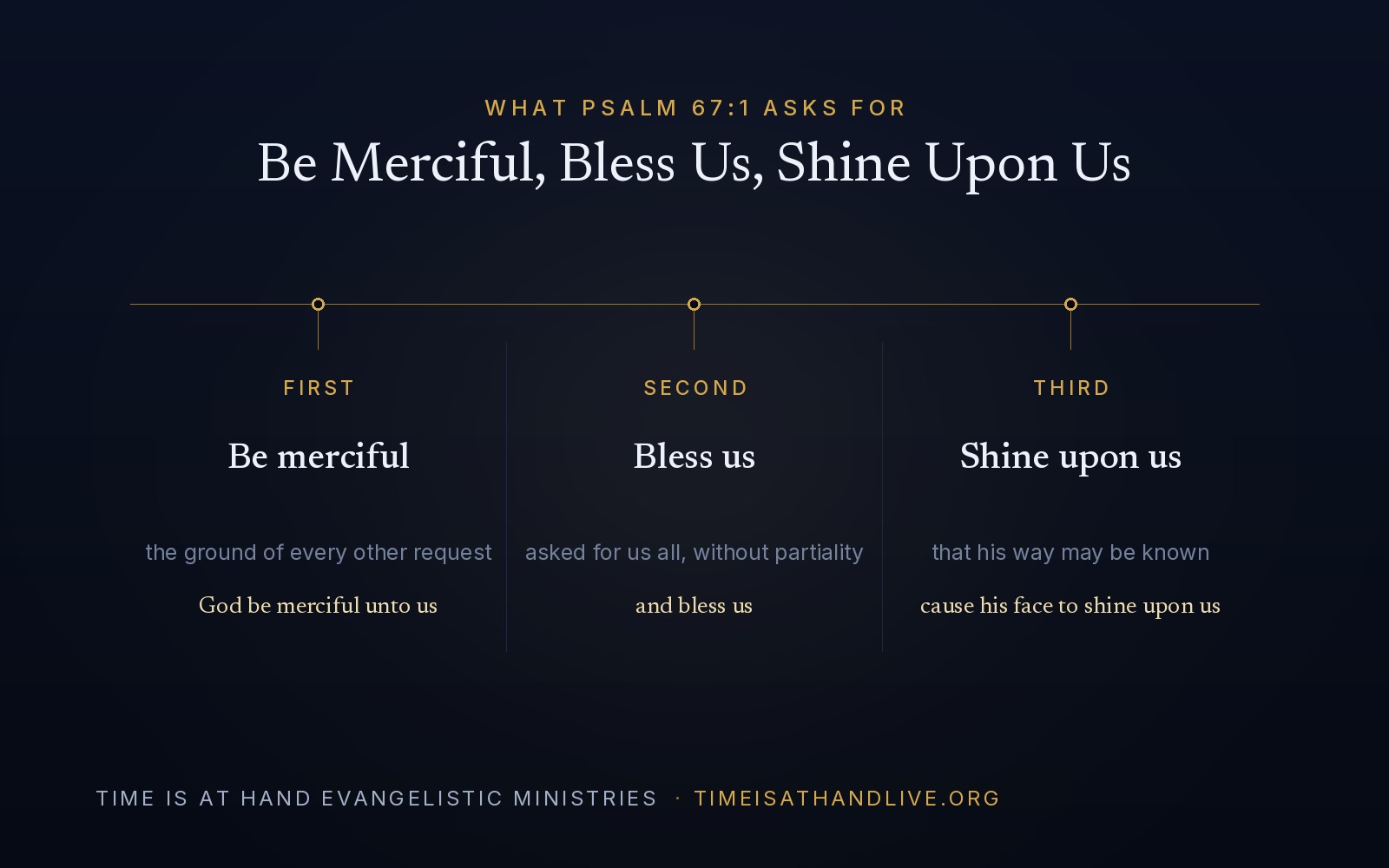 WHAT PSALM 67:1 ASKS FOR

Be Merciful, Bless Us, Shine Upon Us

FIRST

Be merciful

the ground of every other request

God be merciful unto us

SECOND

Bless us

asked for us all, without partiality

and bless us

THIRD

Shine upon us

that his way may be known

cause his face to shine upon us

TIME IS AT HAND EVANGELISTIC MINISTRIES · TIMEISATHANDLIVE.ORG